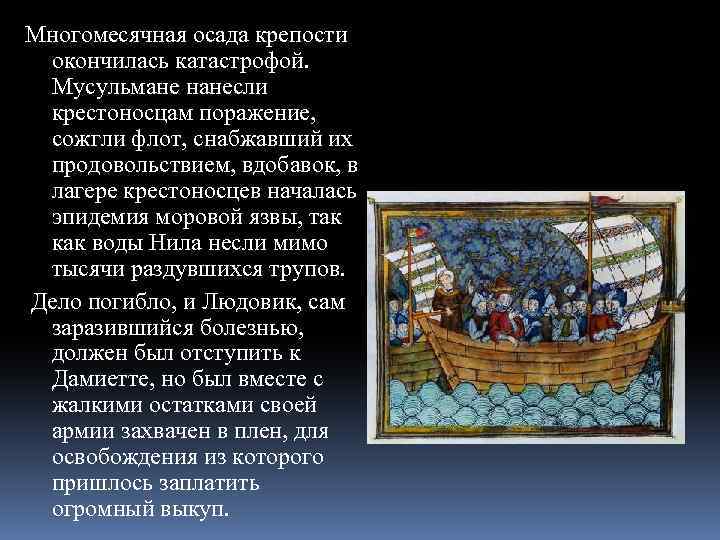 Многомесячная осада крепости окончилась катастрофой. Мусульмане нанесли крестоносцам поражение, сожгли флот, снабжавший их продовольствием, вдобавок, в лагере крестоносцев началась эпидемия моровой язвы, так как воды Нила несли мимо тысячи раздувшихся трупов.

Дело погибло, и Людовик, сам заразившийся болезнью, должен был отступить к Дамиетте, но был вместе с жалкими остатками своей армии захвачен в плен, для освобождения из которого пришлось заплатить огромный выкуп.